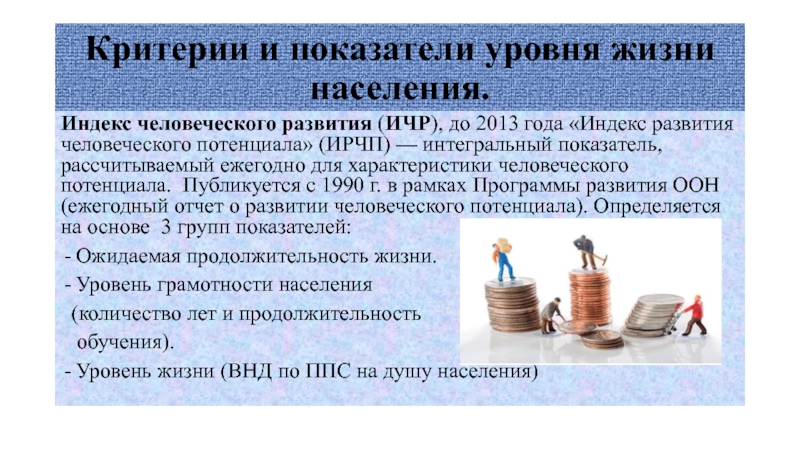 Критерии и показатели уровня жизни населения.

Индекс человеческого развития (ИЧР), до 2013 года «Индекс развития человеческого потенциала» (ИРЧП) — интегральный показатель, рассчитываемый ежегодно для характеристики человеческого потенциала. Публикуется с 1990 г. в рамках Программы развития ООН (ежегодный отчет о развитии человеческого потенциала). Определяется на основе 3 групп показателей:

- Ожидаемая продолжительность жизни.
- Уровень грамотности населения (количество лет и продолжительность обучения).
- Уровень жизни (ВНД по ППС на душу населения)